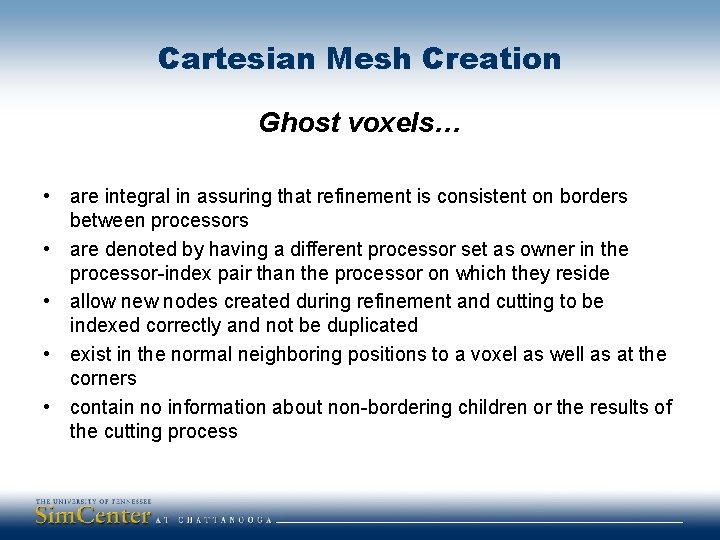 Cartesian Mesh Creation

Ghost voxels…

• are integral in assuring that refinement is consistent on borders between processors
• are denoted by having a different processor set as owner in the processor-index pair than the processor on which they reside
• allow new nodes created during refinement and cutting to be indexed correctly and not be duplicated
• exist in the normal neighboring positions to a voxel as well as at the corners
• contain no information about non-bordering children or the results of the cutting process

THE UNIVERSITY OF TENNESSEE
SimCenter AT CHATTANOOGA